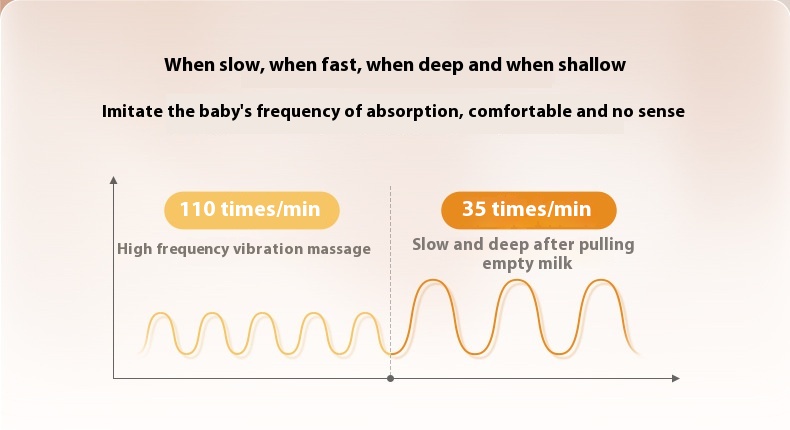 When slow, when fast, when deep and when shallow

Imitate the baby's frequency of absorption, comfortable and no sense

110 times/min

High frequency vibration massage

35 times/min

Slow and deep after pulling empty milk